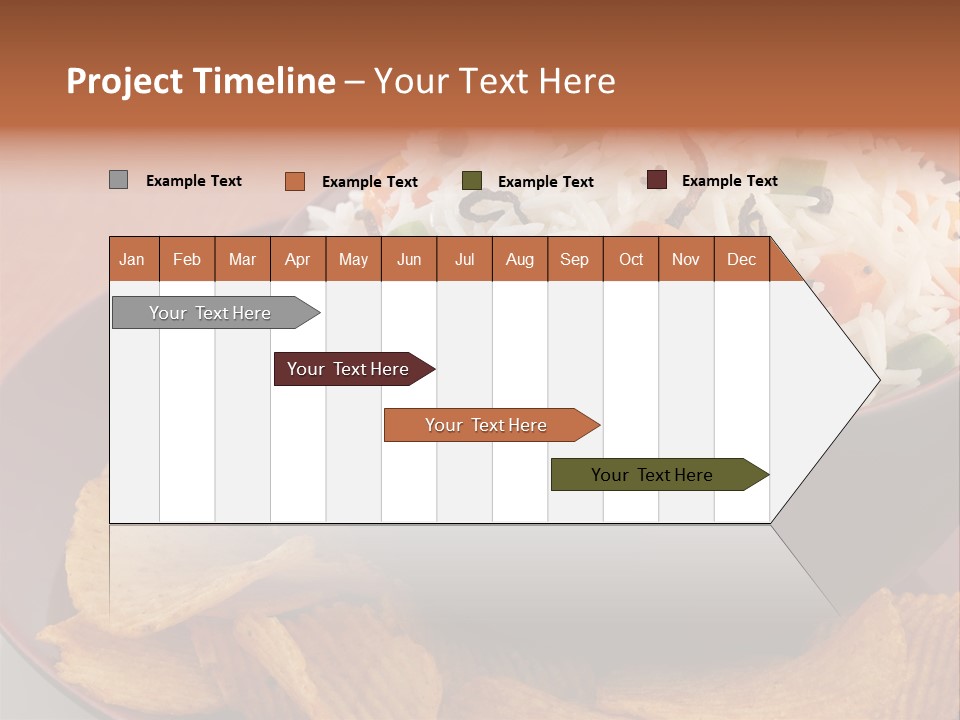 Project Timeline – Your Text Here

Example Text
Example Text
Example Text
Example Text

| Jan | Feb | Mar | Apr | May | Jun | Jul | Aug | Sep | Oct | Nov | Dec |
|---|---|---|---|---|---|---|---|---|---|---|---|

Your Text Here

Your Text Here

Your Text Here

Your Text Here